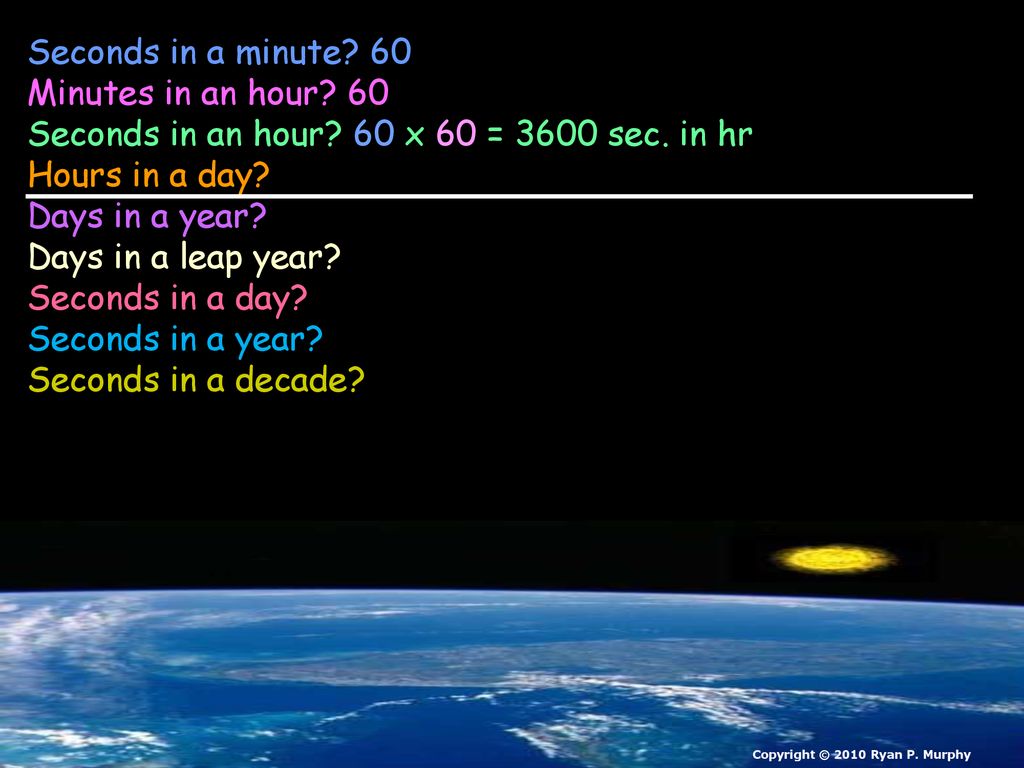 Seconds in a minute? 60
Minutes in an hour? 60
Seconds in an hour? 60 x 60 = 3600 sec. in hr
Hours in a day?
Days in a year?
Days in a leap year?
Seconds in a day?
Seconds in a year?
Seconds in a decade?

Copyright © 2010 Ryan P. Murphy